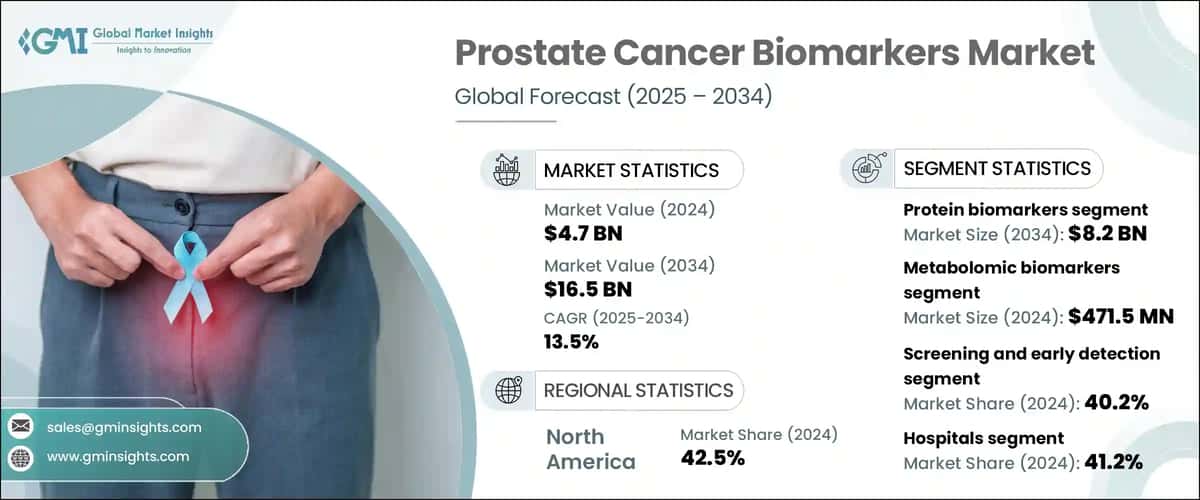 GMI Global Market Insights
Insights to Innovation

Prostate Cancer Biomarkers Market
Global Forecast (2025 – 2034)

MARKET STATISTICS
Market Value (2024)
$4.7 BN
Market Value (2034)
$16.5 BN
CAGR (2025-2034)
13.5%

REGIONAL STATISTICS
North America
Market Share (2024)
42.5%

SEGMENT STATISTICS
Protein biomarkers segment
Market Size (2034): $8.2 BN
Metabolomic biomarkers segment
Market Size (2024): $471.5 MN
Screening and early detection segment
Market Share (2024): 40.2%
Hospitals segment
Market Share (2024): 41.2%

sales@gminsights.com
www.gminsights.com